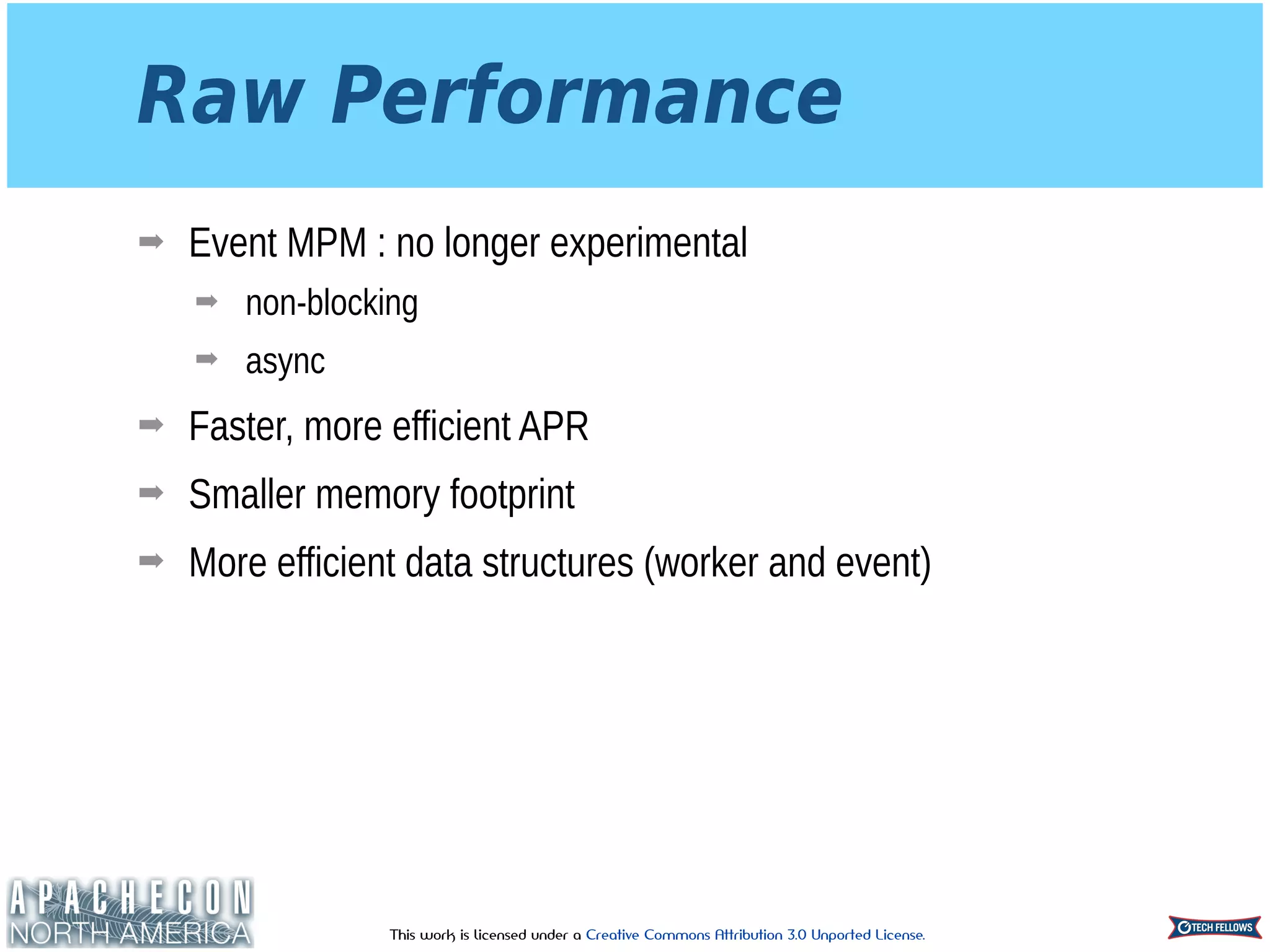 Raw Performance

➡ Event MPM : no longer experimental

➡ non-blocking

➡ async

➡ Faster, more efficient APR

➡ Smaller memory footprint

➡ More efficient data structures (worker and event)

APACHECON
NORTH AMERICA

This work is licensed under a Creative Commons Attribution 3.0 Unported License.

TECH FELLOWS